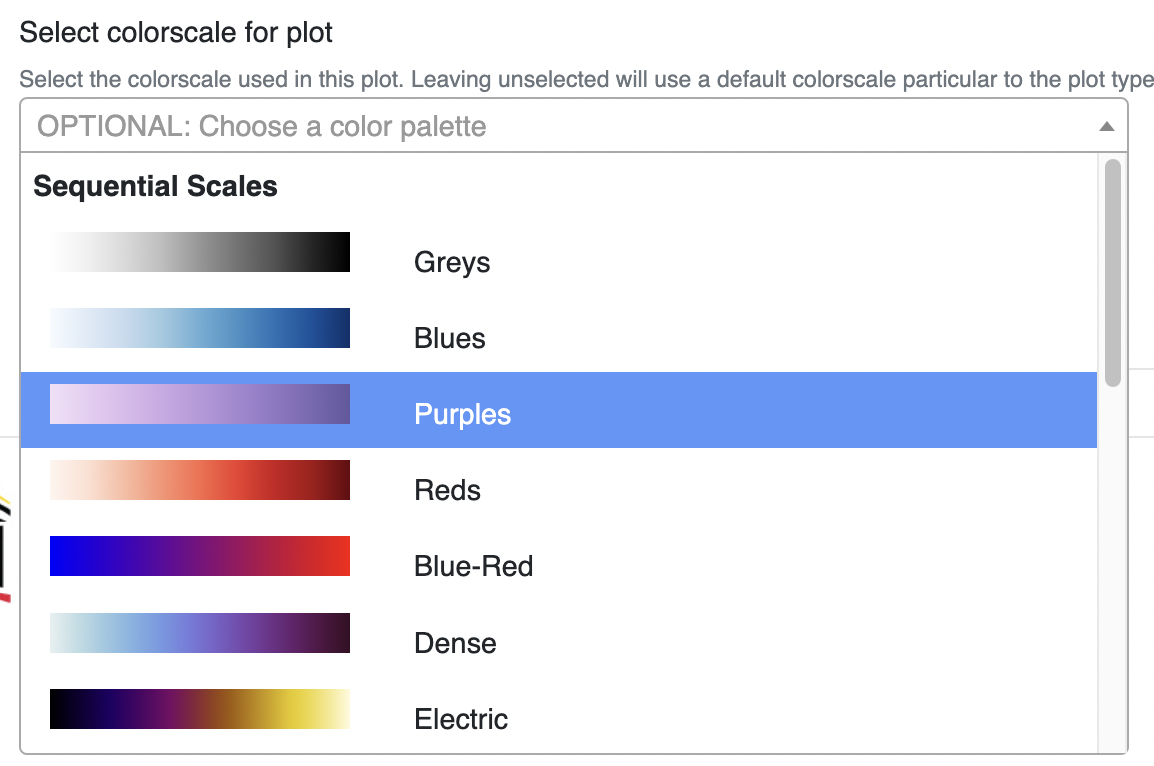 Select colorscale for plot

Select the colorscale used in this plot. Leaving unselected will use a default colorscale particular to the plot type

OPTIONAL: Choose a color palette

Sequential Scales

Greys

Blues

Purples

Reds

Blue-Red

Dense

Electric